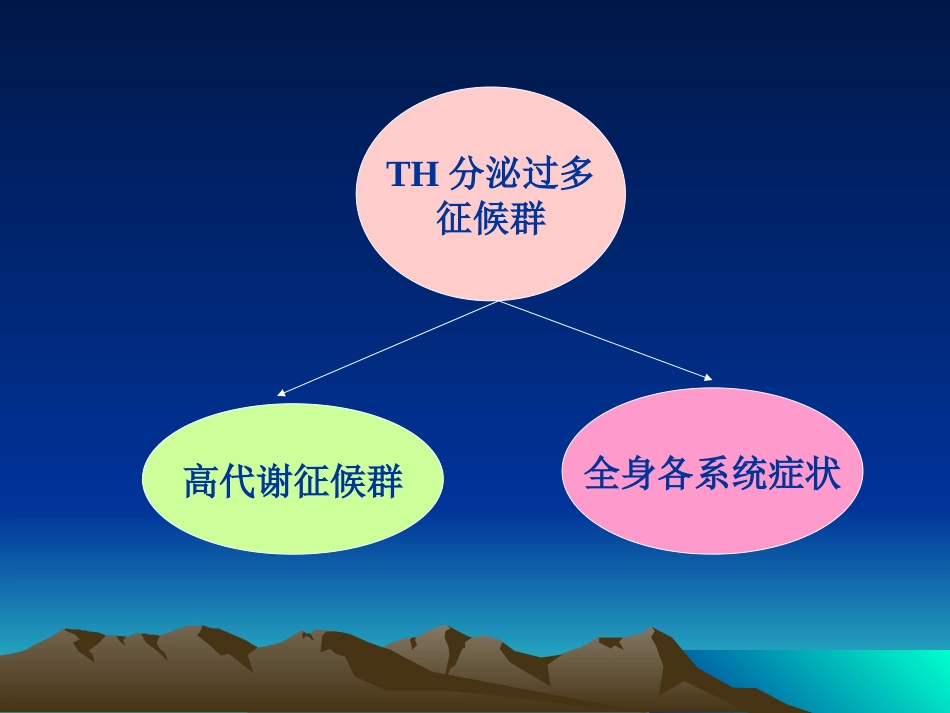 TH 分泌过多征候群

高代谢征候群

全身各系统症状